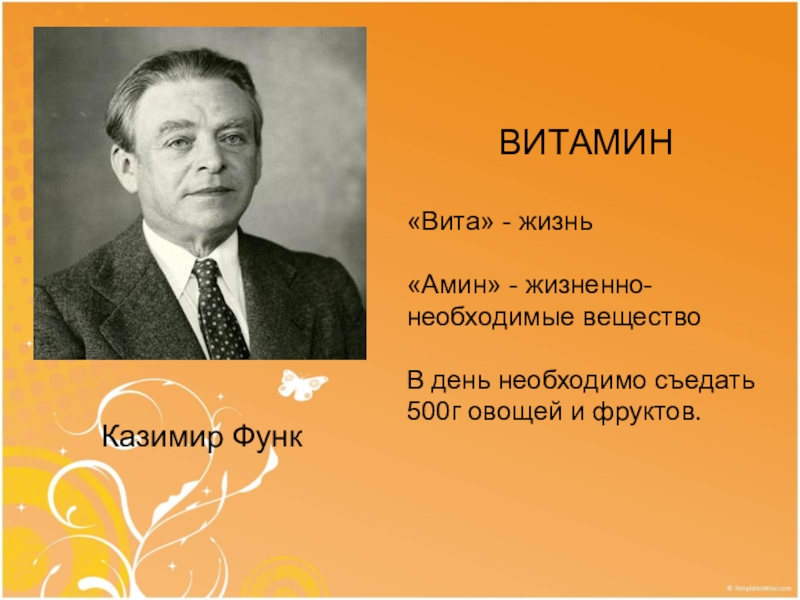 ВИТАМИН

«Вита» - жизнь

«Амин» - жизненно-необходимые вещество

В день необходимо съедать 500г овощей и фруктов.

Казимир Функ

© TemplatesWise.com